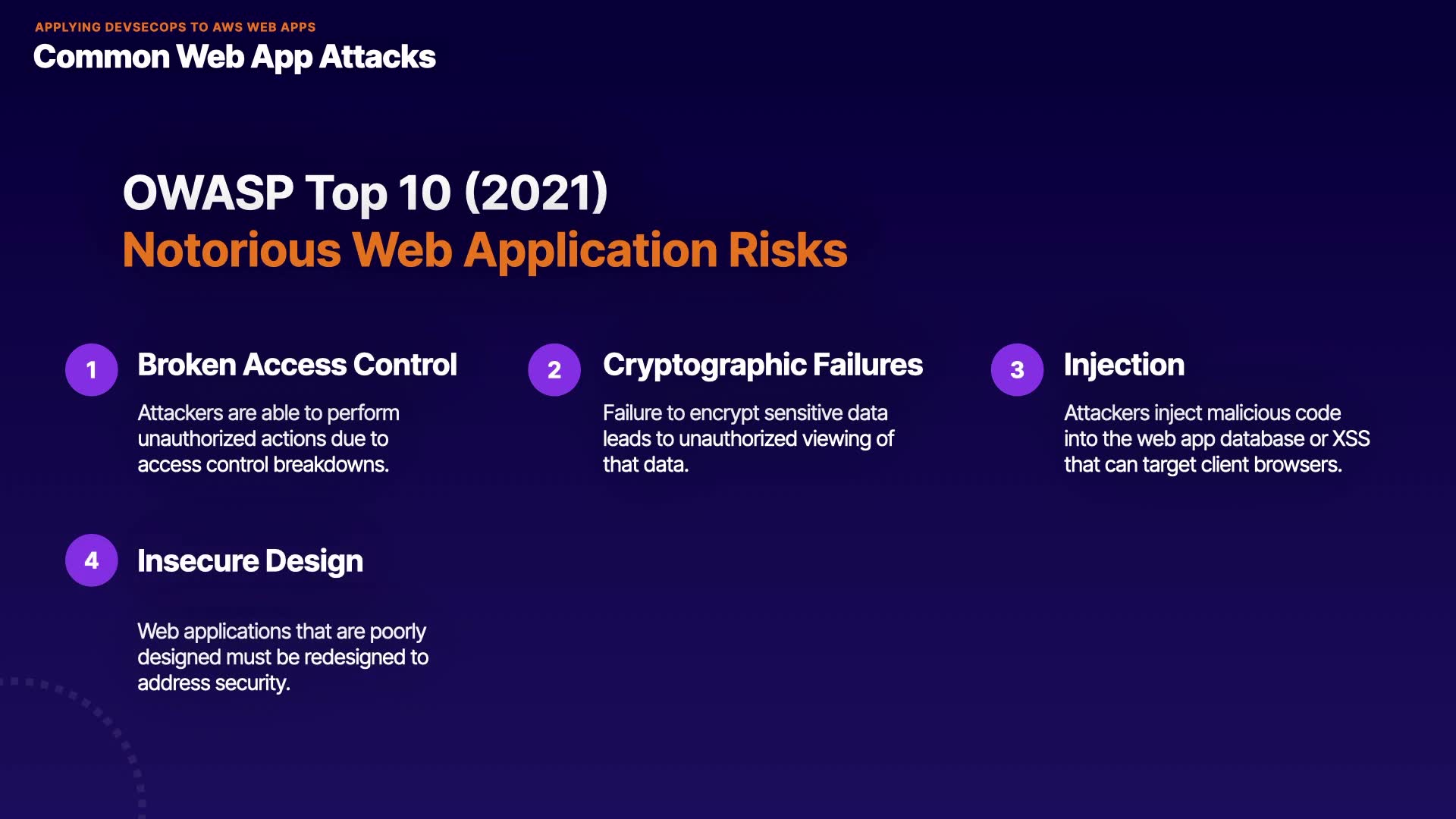 APPLYING DEVSECOPS TO AWS WEB APPS
Common Web App Attacks

OWASP Top 10 (2021)
Notorious Web Application Risks

1
Broken Access Control
Attackers are able to perform unauthorized actions due to access control breakdowns.

2
Cryptographic Failures
Failure to encrypt sensitive data leads to unauthorized viewing of that data.

3
Injection
Attackers inject malicious code into the web app database or XSS that can target client browsers.

4
Insecure Design
Web applications that are poorly designed must be redesigned to address security.